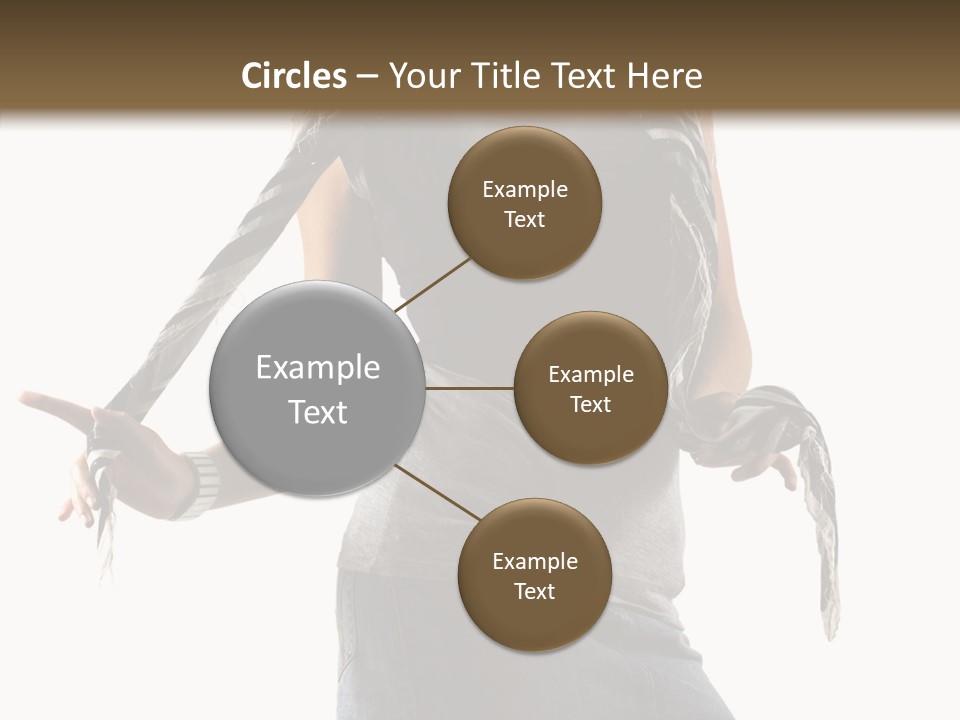 Circles – Your Title Text Here

Example Text

Example Text

Example Text

Example Text